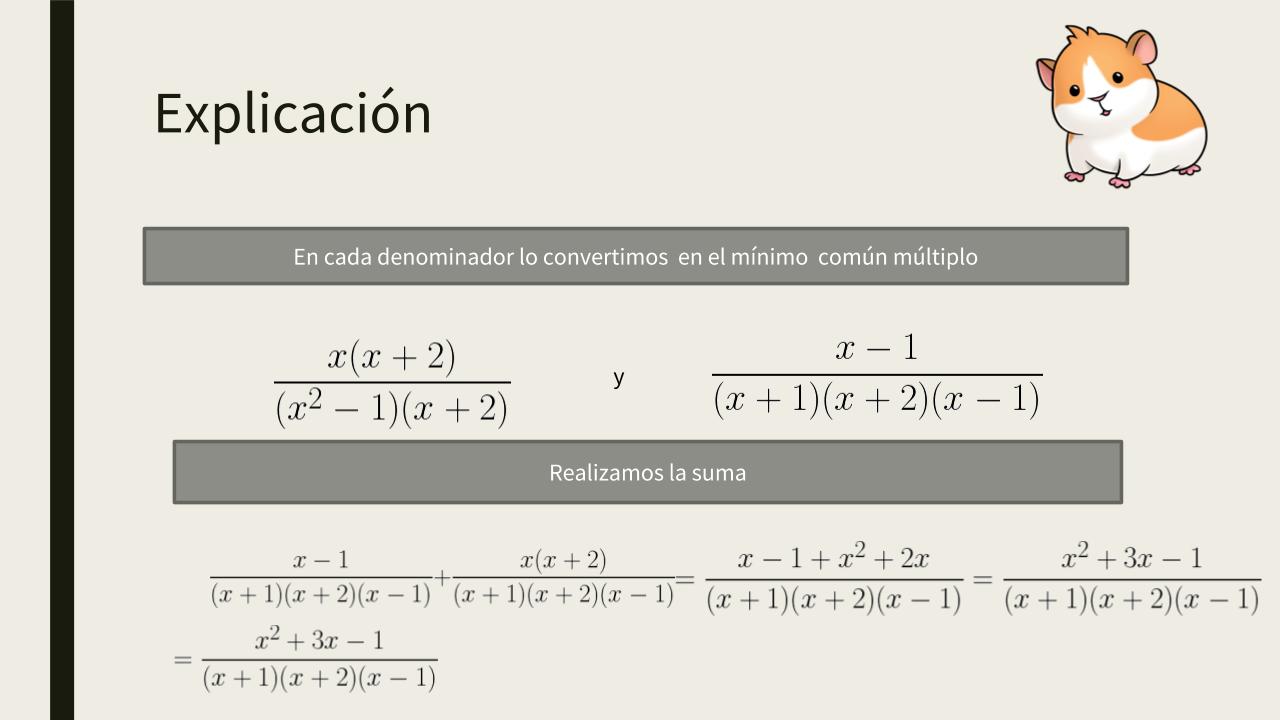 Explicación

En cada denominador lo convertimos en el mínimo común múltiplo

$\frac{x(x+2)}{(x^2-1)(x+2)}$ y $\frac{x-1}{(x+1)(x+2)(x-1)}$

Realizamos la suma

$\frac{x-1}{(x+1)(x+2)(x-1)}+\frac{x(x+2)}{(x+1)(x+2)(x-1)}=\frac{x-1+x^2+2x}{(x+1)(x+2)(x-1)}=\frac{x^2+3x-1}{(x+1)(x+2)(x-1)}$

$=\frac{x^2+3x-1}{(x+1)(x+2)(x-1)}$